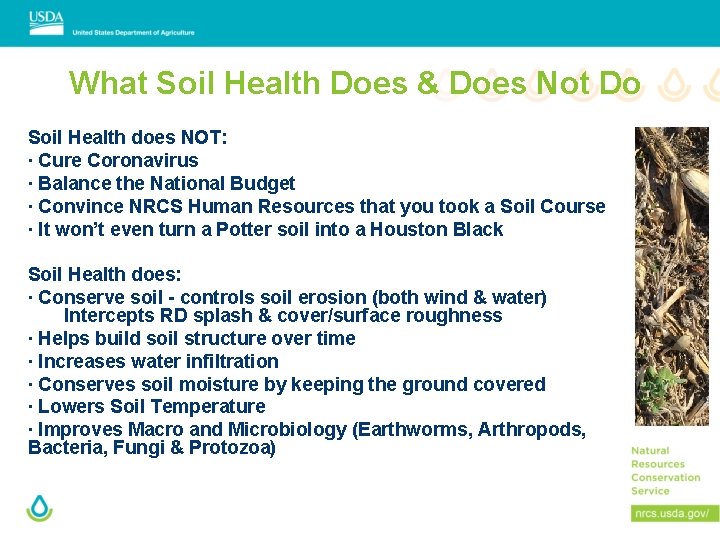 USDA
United States Department of Agriculture

What Soil Health Does & Does Not Do

Soil Health does NOT:
· Cure Coronavirus
· Balance the National Budget
· Convince NRCS Human Resources that you took a Soil Course
· It won't even turn a Potter soil into a Houston Black

Soil Health does:
· Conserve soil - controls soil erosion (both wind & water) Intercepts RD splash & cover/surface roughness
· Helps build soil structure over time
· Increases water infiltration
· Conserves soil moisture by keeping the ground covered
· Lowers Soil Temperature
· Improves Macro and Microbiology (Earthworms, Arthropods, Bacteria, Fungi & Protozoa)

Natural Resources Conservation Service

nrcs.usda.gov/